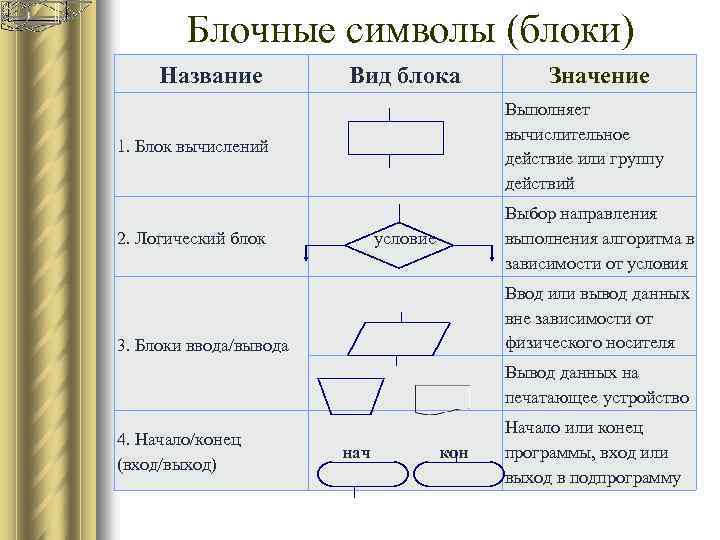 Блочные символы (блоки)

| Название | Вид блока | Значение |
|---|---|---|
| 1. Блок вычислений | | Выполняет вычислительное действие или группу действий |
| 2. Логический блок | условие | Выбор направления выполнения алгоритма в зависимости от условия |
| 3. Блоки ввода/вывода | | Ввод или вывод данных вне зависимости от физического носителя |
| | | Вывод данных на печатающее устройство |
| 4. Начало/конец (вход/выход) | нач кон | Начало или конец программы, вход или выход в подпрограмму |